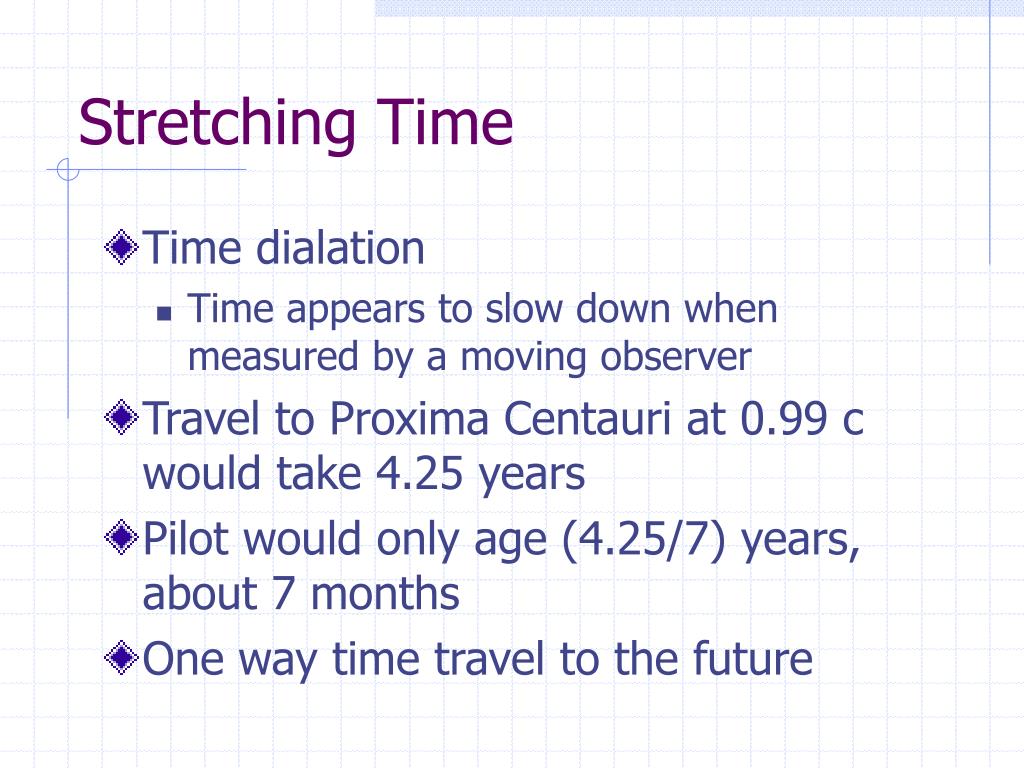 Stretching Time

Time dialation

Time appears to slow down when measured by a moving observer

Travel to Proxima Centauri at 0.99 c would take 4.25 years

Pilot would only age (4.25/7) years, about 7 months

One way time travel to the future